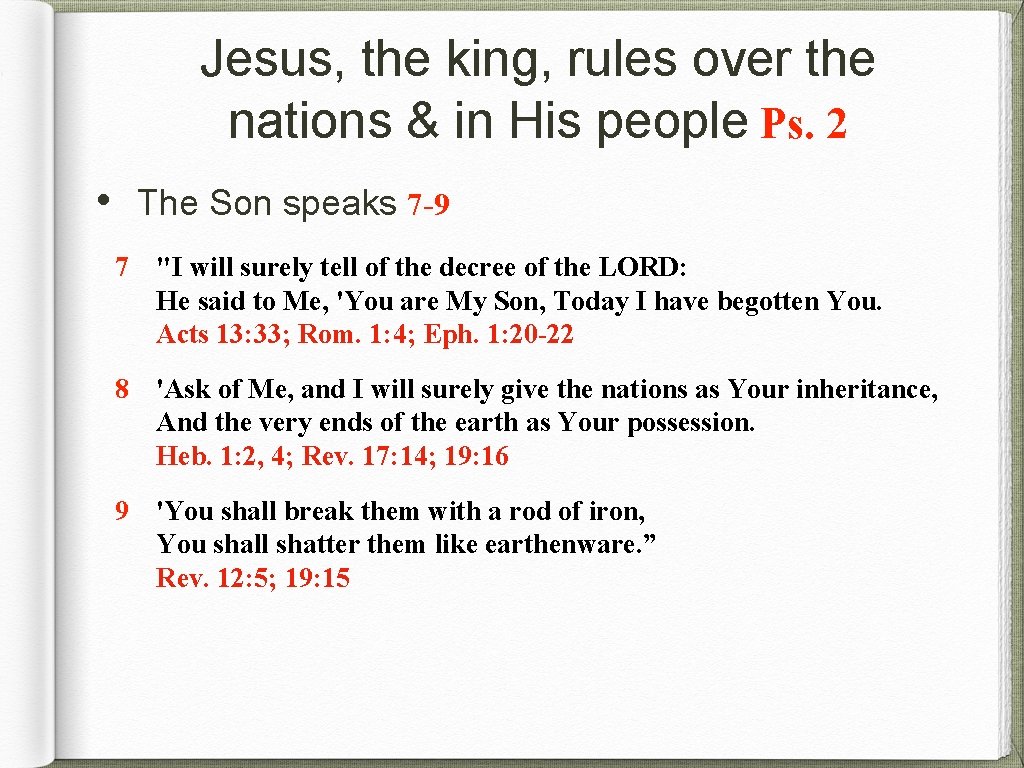 Jesus, the king, rules over the nations & in His people Ps. 2

• The Son speaks 7-9

7 "I will surely tell of the decree of the LORD: He said to Me, 'You are My Son, Today I have begotten You. Acts 13: 33; Rom. 1: 4; Eph. 1: 20-22

8 'Ask of Me, and I will surely give the nations as Your inheritance, And the very ends of the earth as Your possession. Heb. 1: 2, 4; Rev. 17: 14; 19: 16

9 'You shall break them with a rod of iron, You shall shatter them like earthenware.” Rev. 12: 5; 19: 15